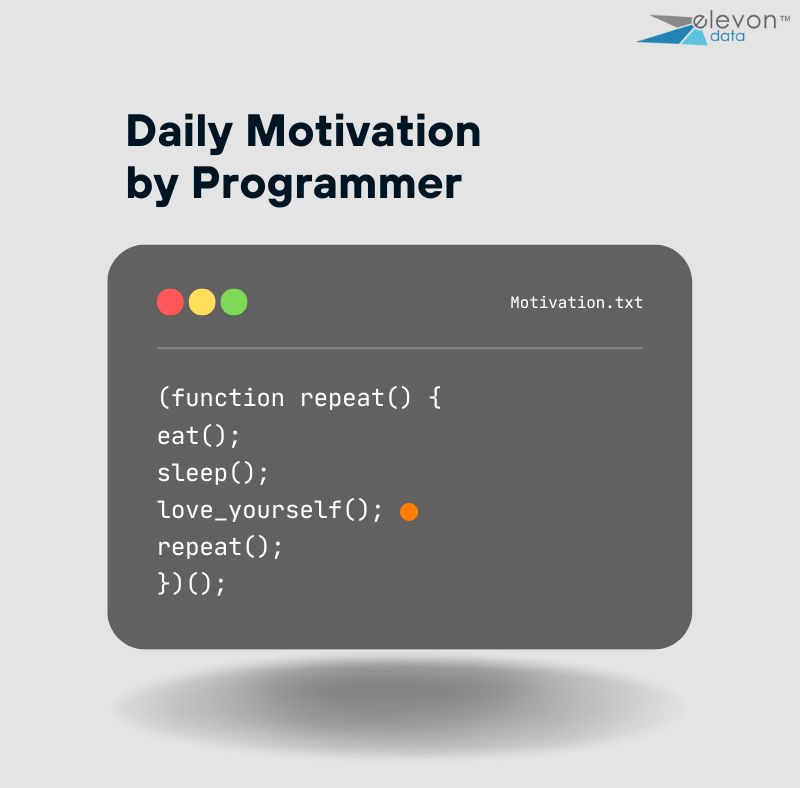 elevon™
data

Daily Motivation by Programmer

Motivation.txt

(function repeat() {
eat();
sleep();
love_yourself();
repeat();
})();